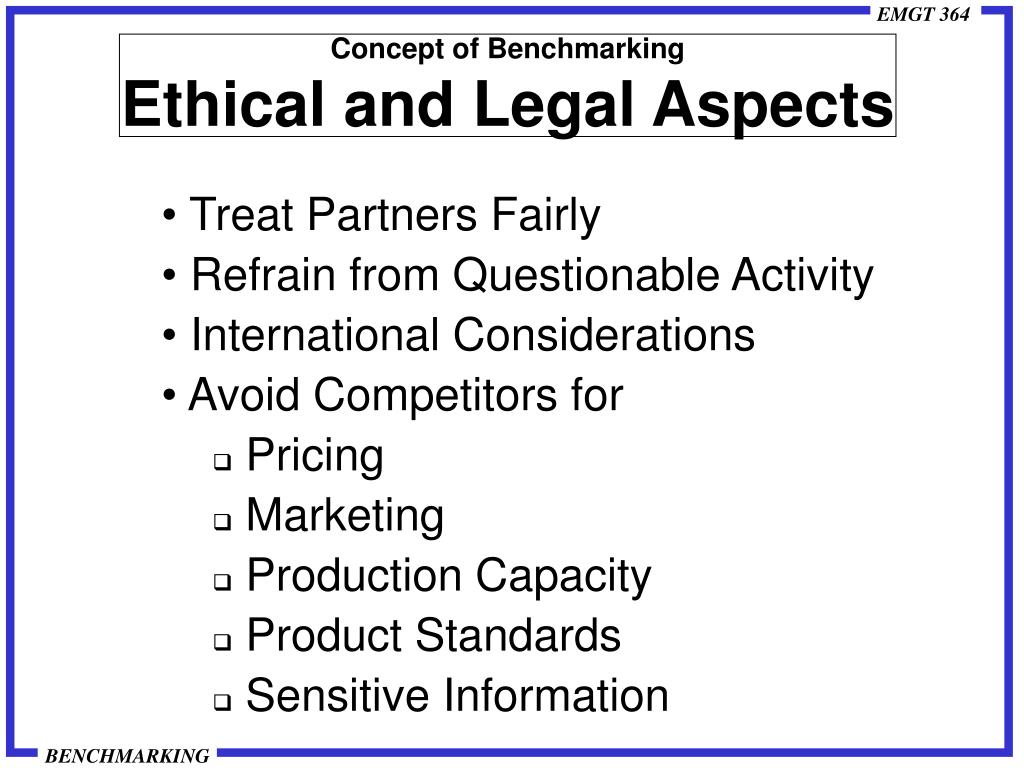 EMGT 364

Concept of Benchmarking

Ethical and Legal Aspects

• Treat Partners Fairly
• Refrain from Questionable Activity
• International Considerations
• Avoid Competitors for
❑ Pricing
❑ Marketing
❑ Production Capacity
❑ Product Standards
❑ Sensitive Information

BENCHMARKING